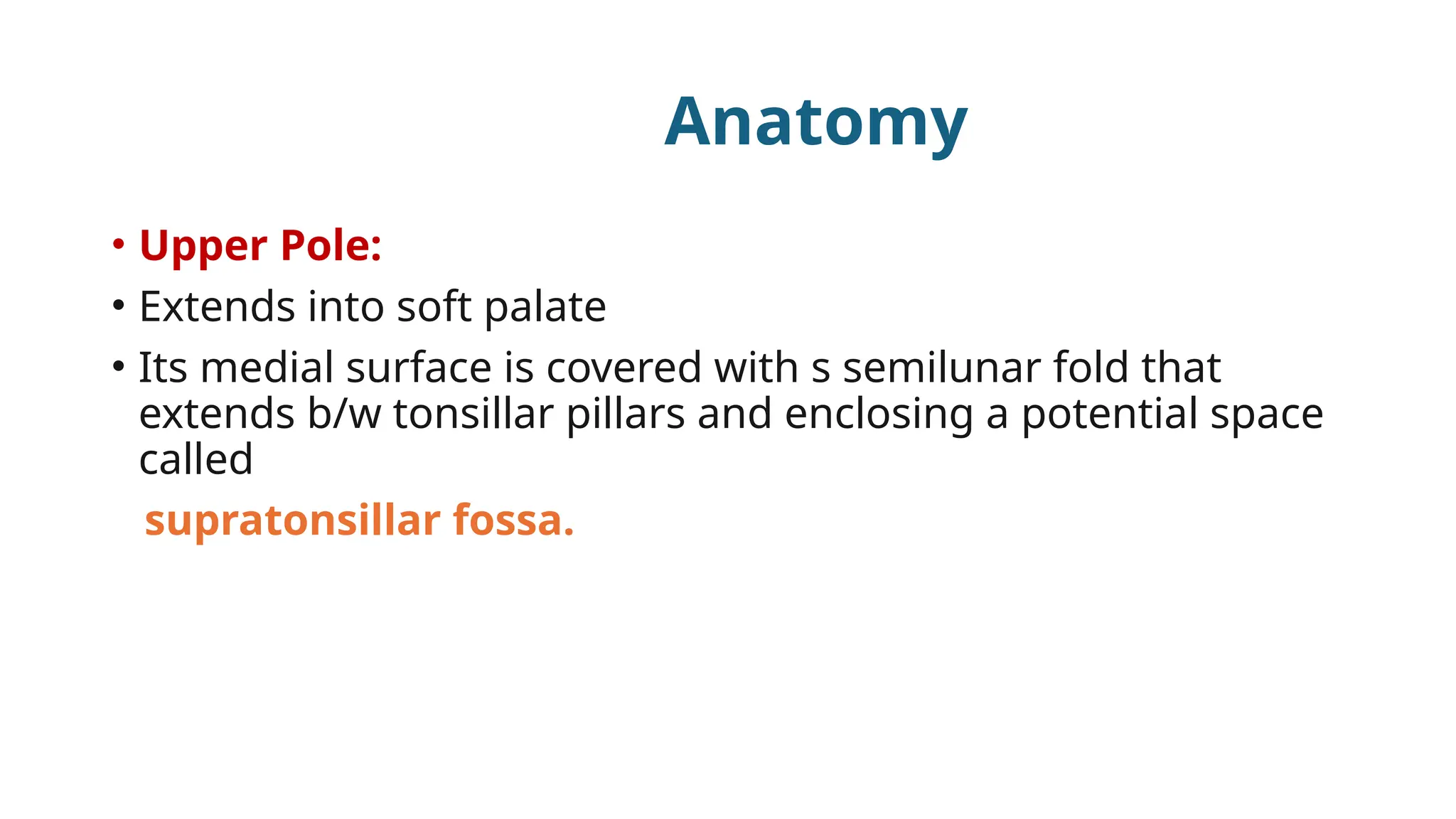 Anatomy

• Upper Pole:
• Extends into soft palate
• Its medial surface is covered with s semilunar fold that extends b/w tonsillar pillars and enclosing a potential space called

supratonsillar fossa.